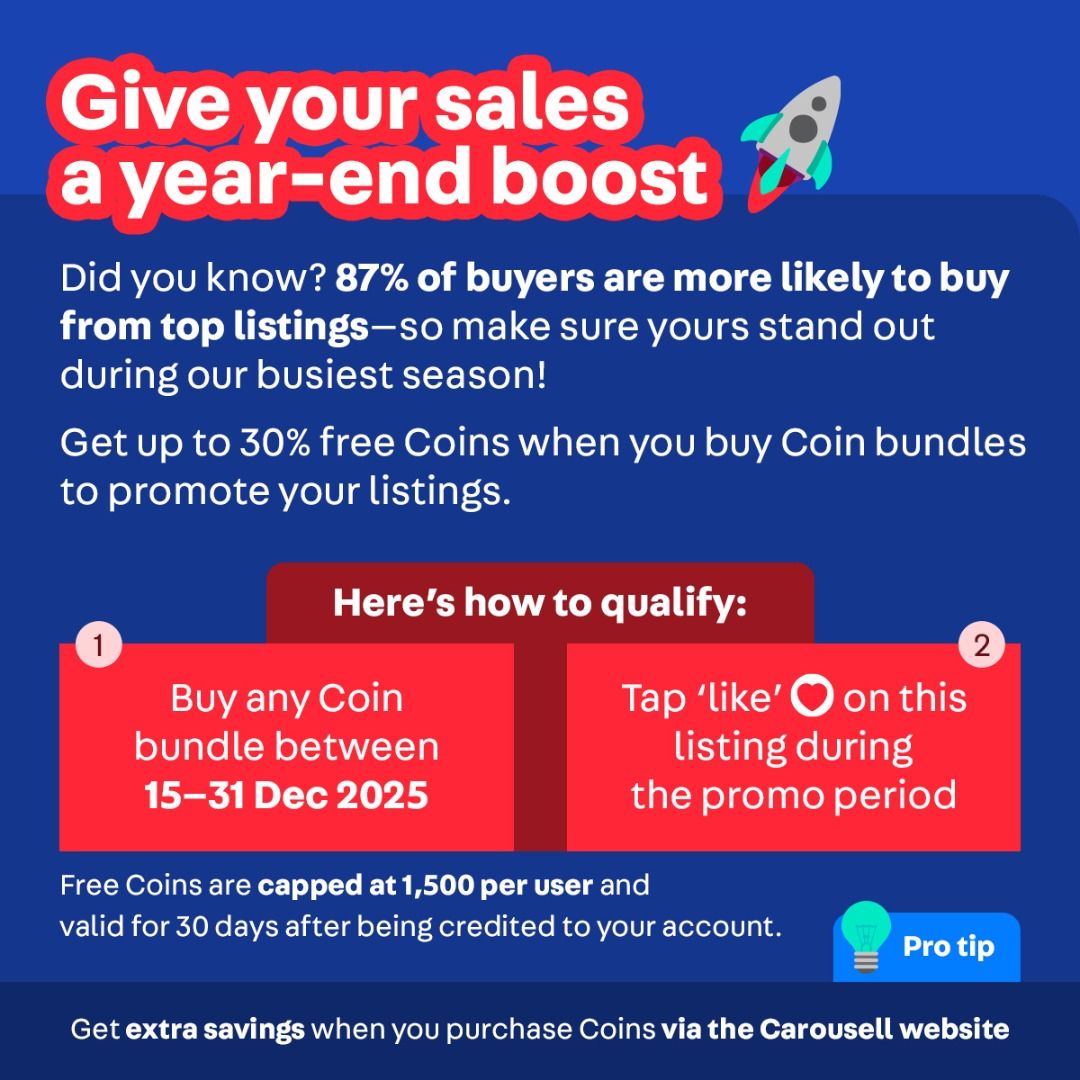 Give your sales a year-end boost

Did you know? 87% of buyers are more likely to buy from top listings—so make sure yours stand out during our busiest season!

Get up to 30% free Coins when you buy Coin bundles to promote your listings.

Here's how to qualify:

1
Buy any Coin bundle between 15–31 Dec 2025

2
Tap 'like' on this listing during the promo period

Free Coins are capped at 1,500 per user and valid for 30 days after being credited to your account.

Pro tip

Get extra savings when you purchase Coins via the Carousell website